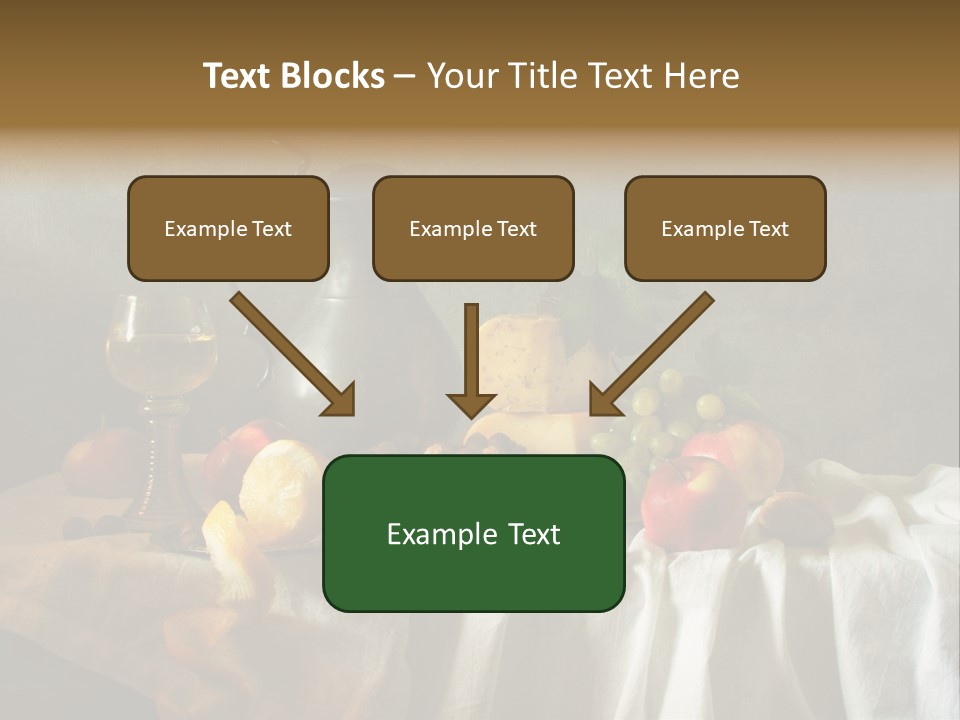 Text Blocks – Your Title Text Here

Example Text

Example Text

Example Text

Example Text